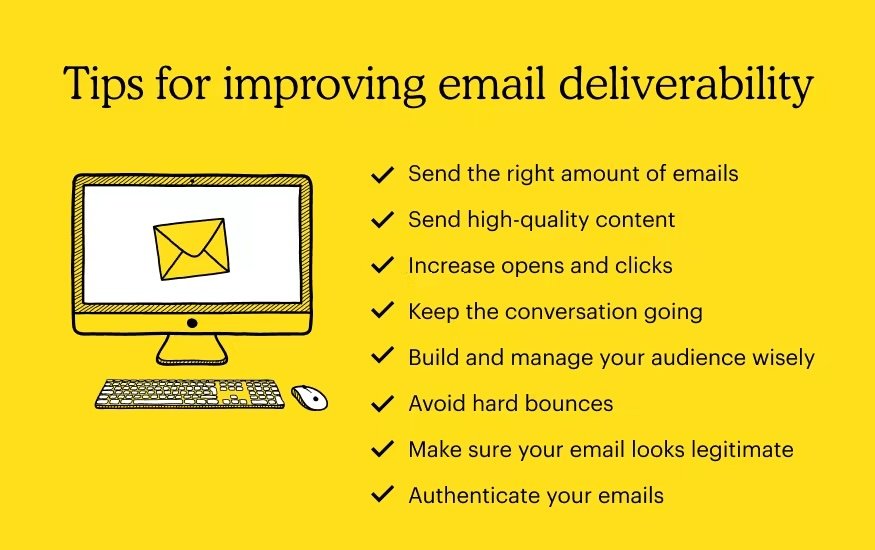 Tips for improving email deliverability

✓ Send the right amount of emails
✓ Send high-quality content
✓ Increase opens and clicks
✓ Keep the conversation going
✓ Build and manage your audience wisely
✓ Avoid hard bounces
✓ Make sure your email looks legitimate
✓ Authenticate your emails